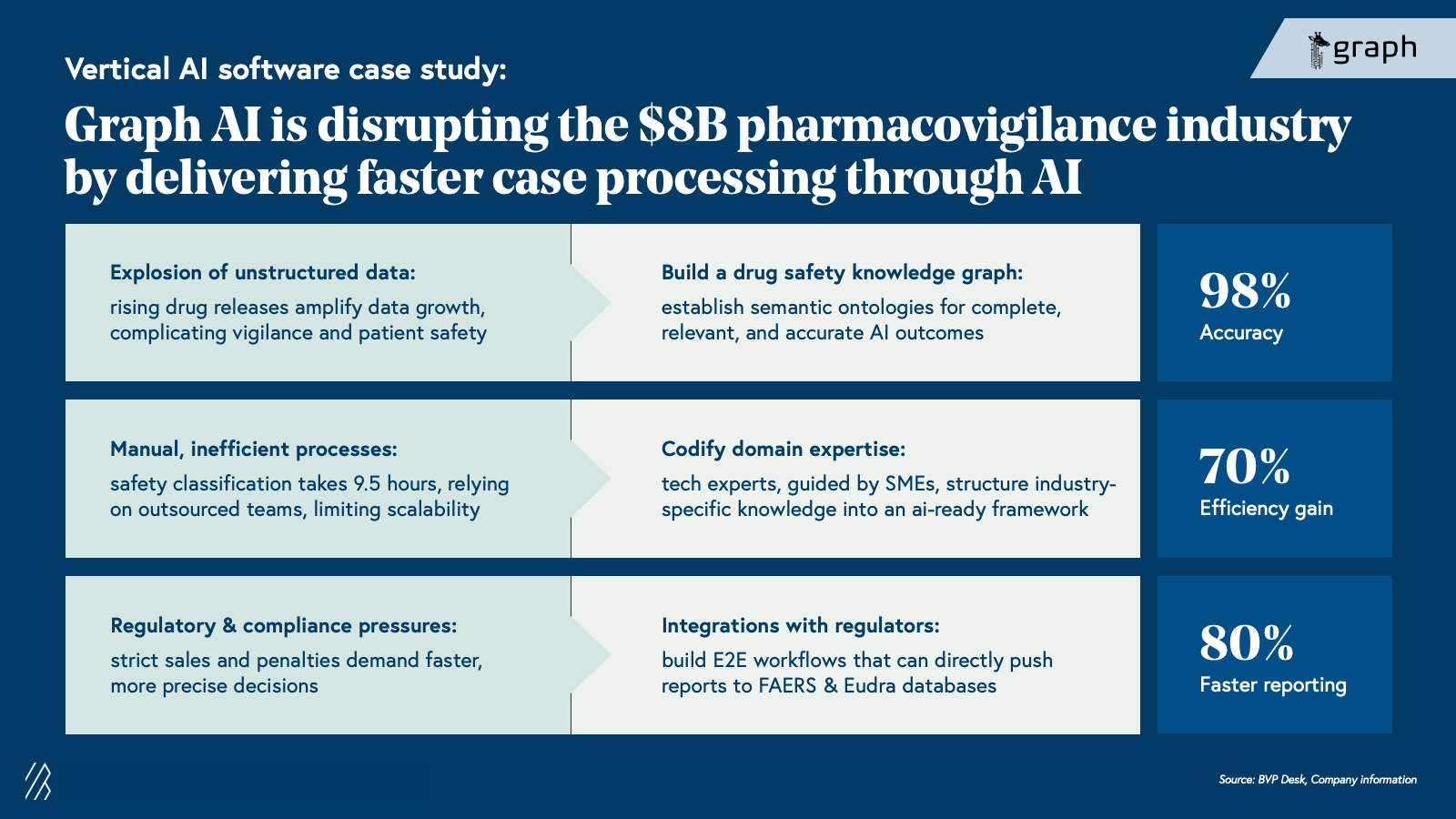 graph

Vertical AI software case study:

Graph AI is disrupting the \$8B pharmacovigilance industry by delivering faster case processing through AI

Explosion of unstructured data:
rising drug releases amplify data growth, complicating vigilance and patient safety

Build a drug safety knowledge graph:
establish semantic ontologies for complete, relevant, and accurate AI outcomes

98%
Accuracy

Manual, inefficient processes:
safety classification takes 9.5 hours, relying on outsourced teams, limiting scalability

Codify domain expertise:
tech experts, guided by SMEs, structure industry-specific knowledge into an ai-ready framework

70%
Efficiency gain

Regulatory & compliance pressures:
strict sales and penalties demand faster, more precise decisions

Integrations with regulators:
build E2E workflows that can directly push reports to FAERS & Eudra databases

80%
Faster reporting

Source: BVP Desk, Company information